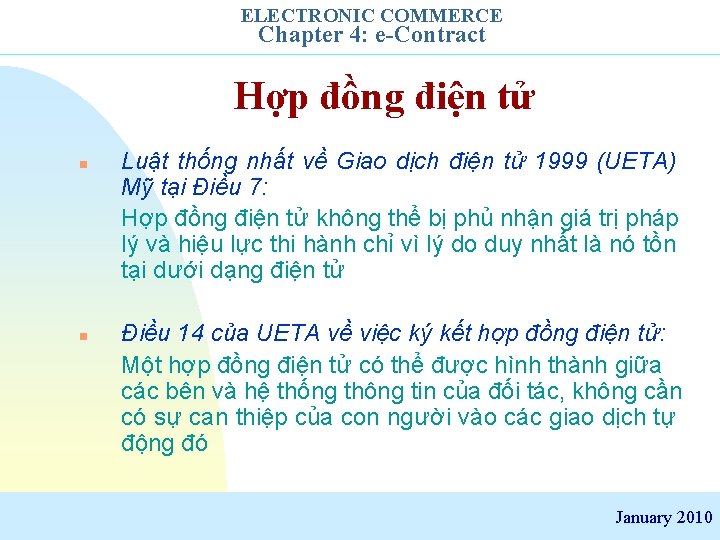 ELECTRONIC COMMERCE
Chapter 4: e-Contract

Hợp đồng điện tử

Luật thống nhất về Giao dịch điện tử 1999 (UETA) Mỹ tại Điều 7:

Hợp đồng điện tử không thể bị phủ nhận giá trị pháp lý và hiệu lực thi hành chỉ vì lý do duy nhất là nó tồn tại dưới dạng điện tử

Điều 14 của UETA về việc ký kết hợp đồng điện tử:

Một hợp đồng điện tử có thể được hình thành giữa các bên và hệ thống thông tin của đối tác, không cần có sự can thiệp của con người vào các giao dịch tự động đó

January 2010